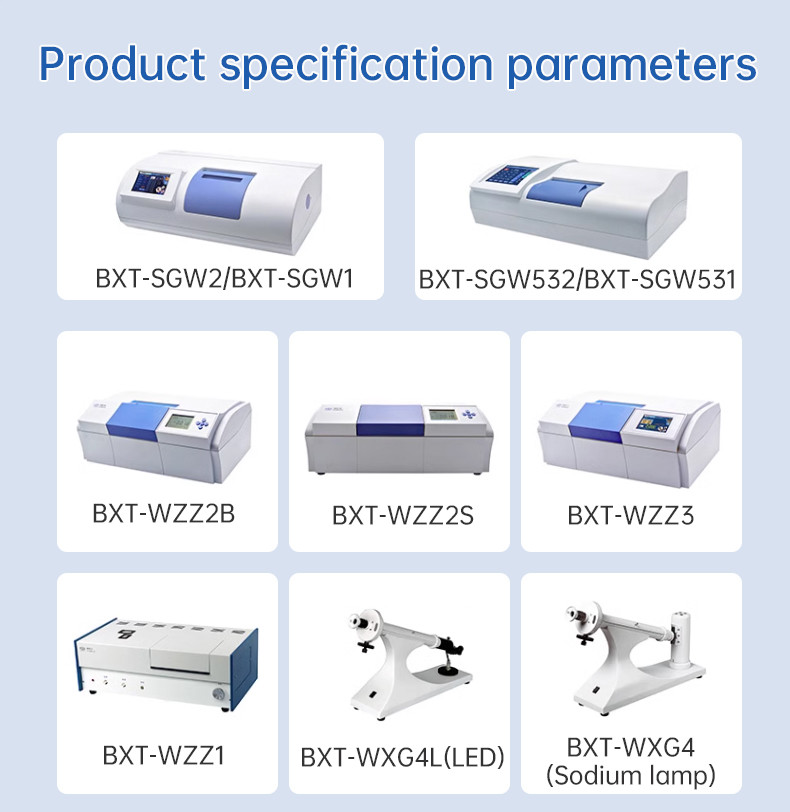 Product specification parameters

BXT-SGW2/BXT-SGW1

BXT-SGW532/BXT-SGW531

BXT-WZZ2B

BXT-WZZ2S

BXT-WZZ3

BXT-WZZ1

BXT-WXG4L(LED)

BXT-WXG4
(Sodium lamp)